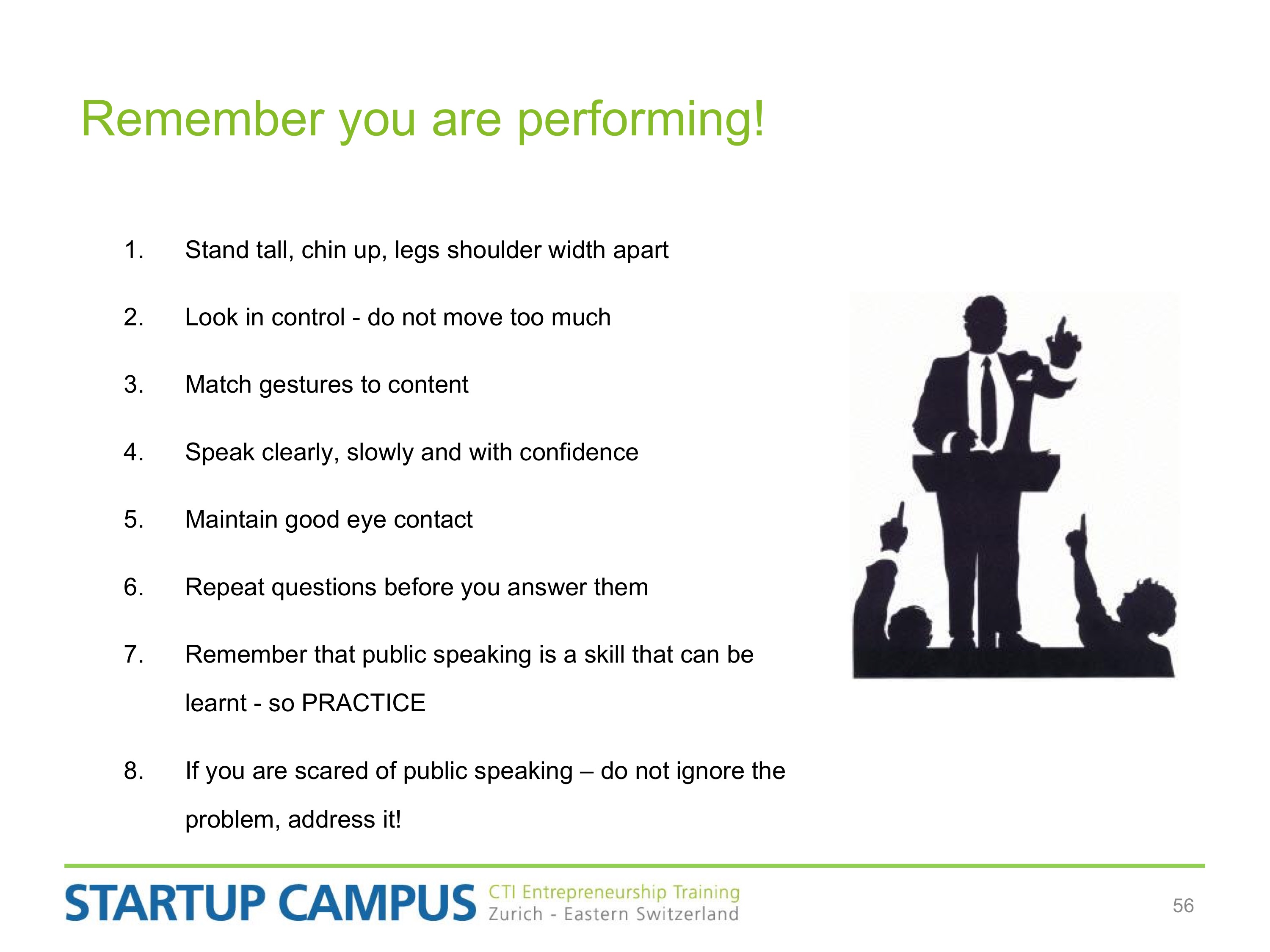 Remember you are performing!

1. Stand tall, chin up, legs shoulder width apart

2. Look in control - do not move too much

3. Match gestures to content

4. Speak clearly, slowly and with confidence

5. Maintain good eye contact

6. Repeat questions before you answer them

7. Remember that public speaking is a skill that can be learnt - so PRACTICE

8. If you are scared of public speaking – do not ignore the problem, address it!

STARTUP CAMPUS CTI Entrepreneurship Training Zurich - Eastern Switzerland

56